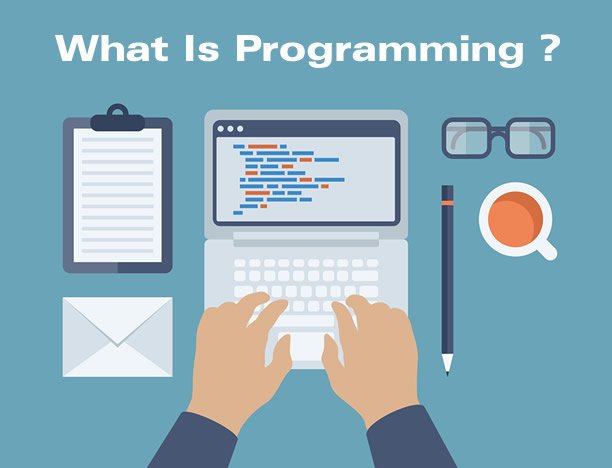 What Is Programming ?